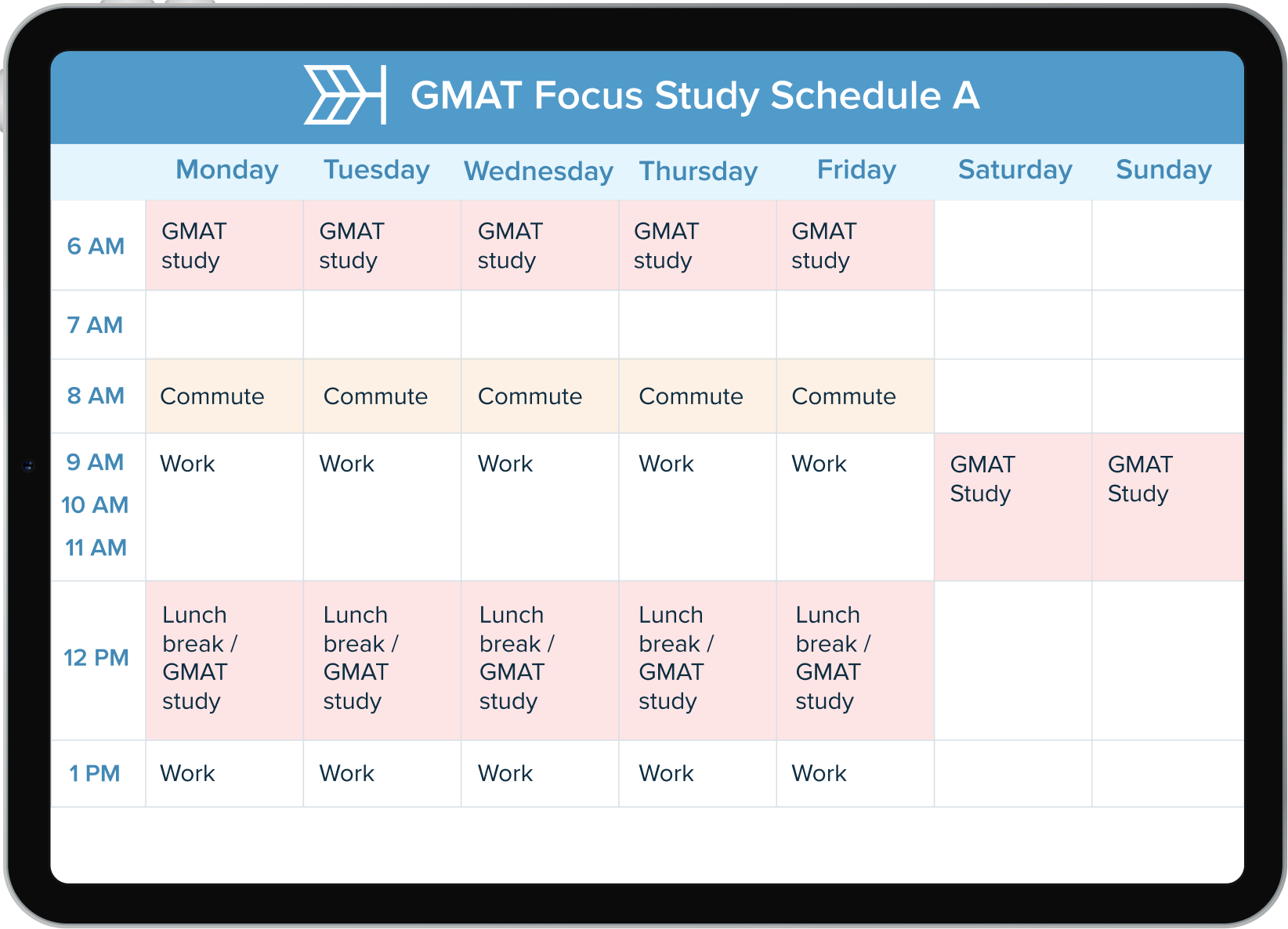 GMAT Focus Study Schedule A

| | Monday | Tuesday | Wednesday | Thursday | Friday | Saturday | Sunday |
|---|---|---|---|---|---|---|---|
| 6 AM | GMAT study | GMAT study | GMAT study | GMAT study | GMAT study | | |
| 7 AM | | | | | | | |
| 8 AM | Commute | Commute | Commute | Commute | Commute | | |
| 9 AM 10 AM 11 AM | Work | Work | Work | Work | Work | GMAT Study | GMAT Study |
| 12 PM | Lunch break / GMAT study | Lunch break / GMAT study | Lunch break / GMAT study | Lunch break / GMAT study | Lunch break / GMAT study | | |
| 1 PM | Work | Work | Work | Work | Work | | |